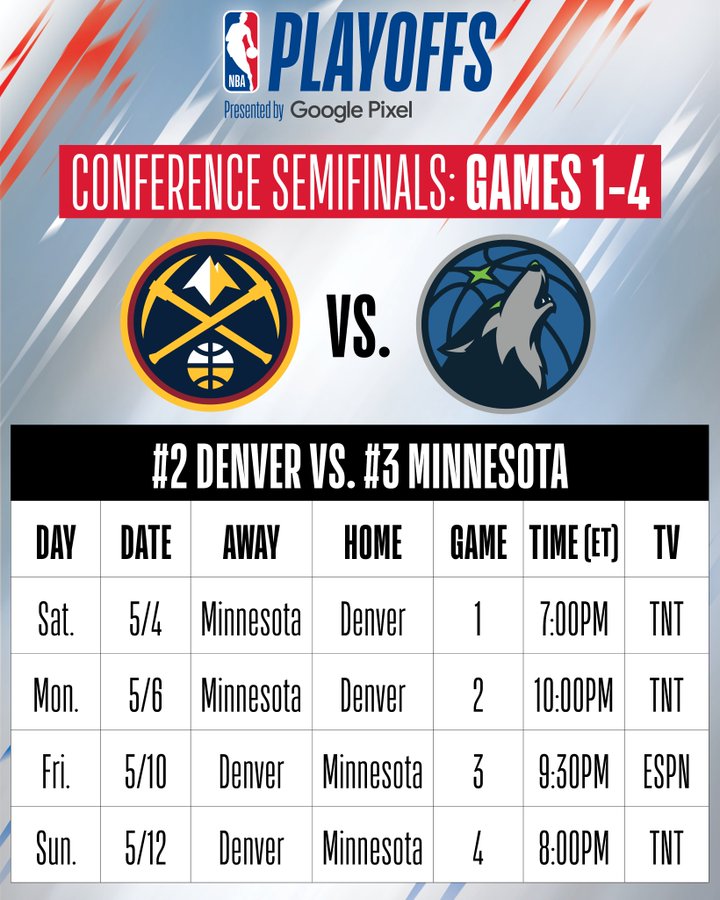 NBA PLAYOFFS
Presented by Google Pixel

CONFERENCE SEMIFINALS: GAMES 1-4

VS.

#2 DENVER VS. #3 MINNESOTA

| DAY | DATE | AWAY | HOME | GAME | TIME (ET) | TV |
|---|---|---|---|---|---|---|
| Sat. | 5/4 | Minnesota | Denver | 1 | 7:00PM | TNT |
| Mon. | 5/6 | Minnesota | Denver | 2 | 10:00PM | TNT |
| Fri. | 5/10 | Denver | Minnesota | 3 | 9:30PM | ESPN |
| Sun. | 5/12 | Denver | Minnesota | 4 | 8:00PM | TNT |